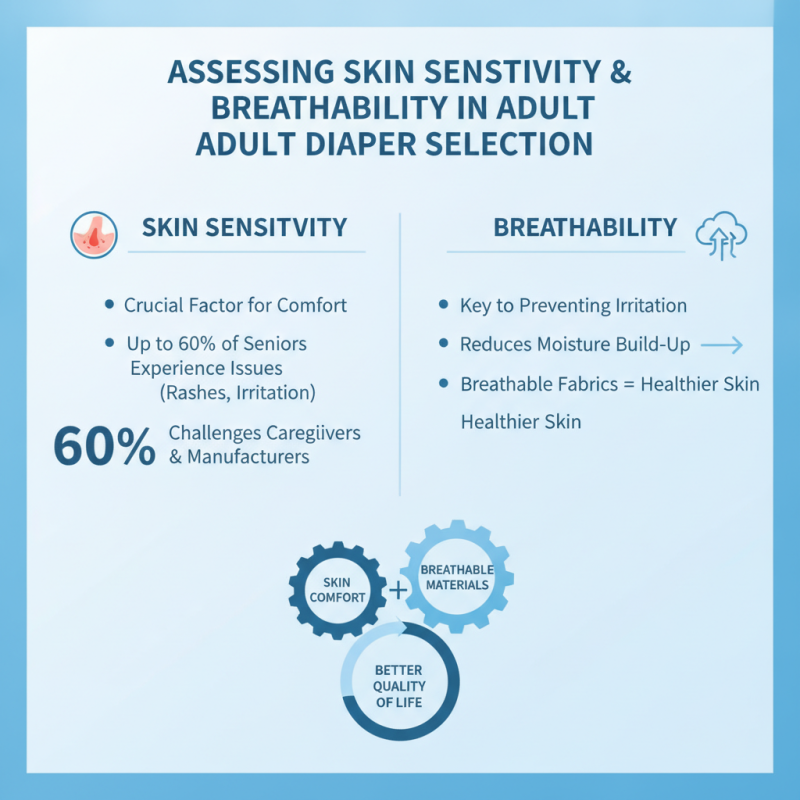 ASSESSING SKIN SENSTIVITY & BREATHABILITY IN ADULT ADULT DIAPER SELECTION

SKIN SENSITVITY

• Crucial Factor for Comfort

• Up to 60% of Seniors Experience Issues (Rashes, Irritation)

60% Challenges Caregiivers & Manufacturers

BREATHABILITY

• Key to Preventing Irritation

• Reduces Moisture Build-Up

• Breathable Fabrics = Healthier Skin

Healthier Skin

SKIN COMFORT

+

BREATHABLE MATERIALS

BETTER QUALITY OF LIFE